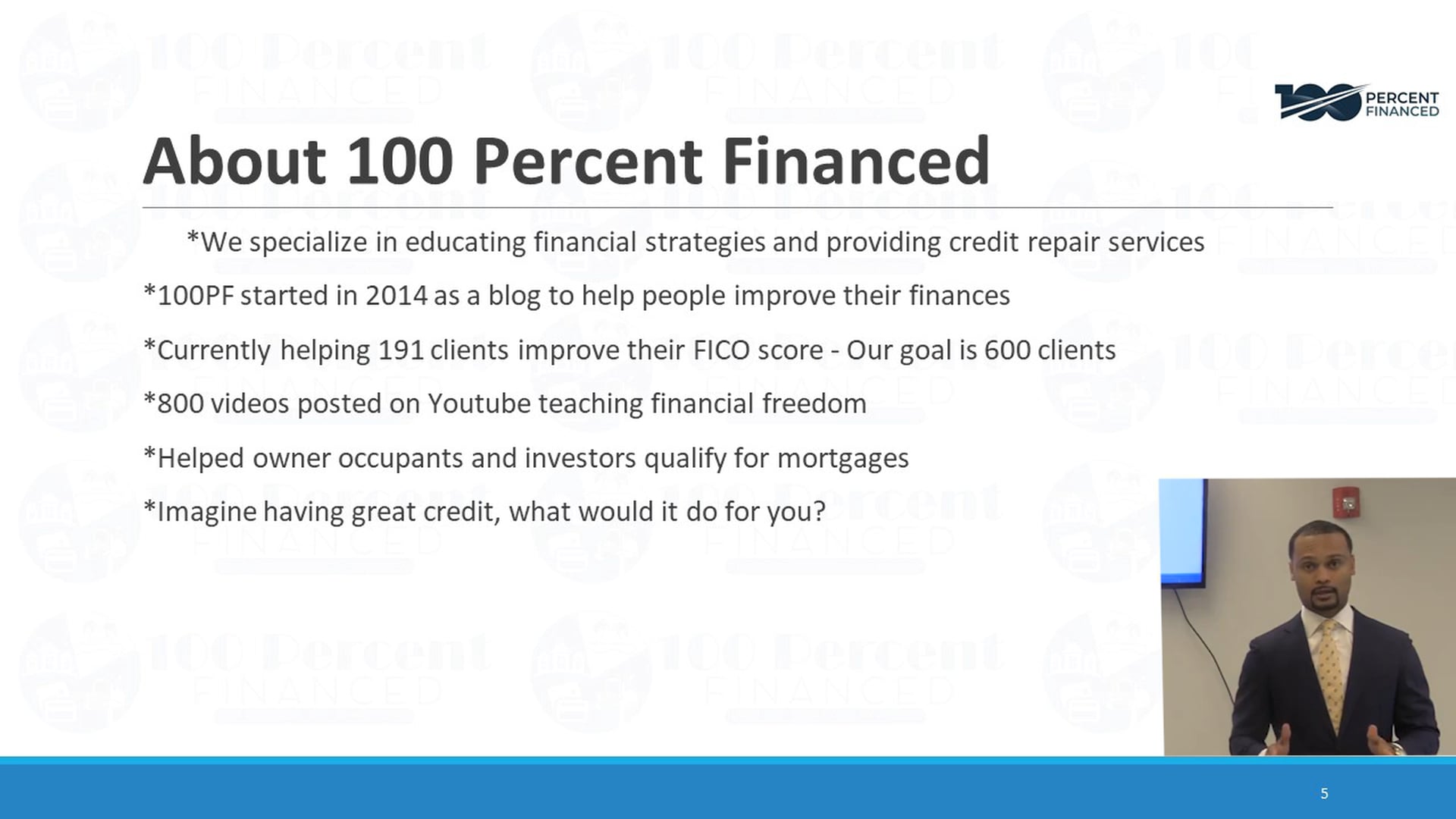 100 PERCENT FINANCED

About 100 Percent Financed

*We specialize in educating financial strategies and providing credit repair services

*100PF started in 2014 as a blog to help people improve their finances

*Currently helping 191 clients improve their FICO score - Our goal is 600 clients

*800 videos posted on Youtube teaching financial freedom

*Helped owner occupants and investors qualify for mortgages

*Imagine having great credit, what would it do for you?

5